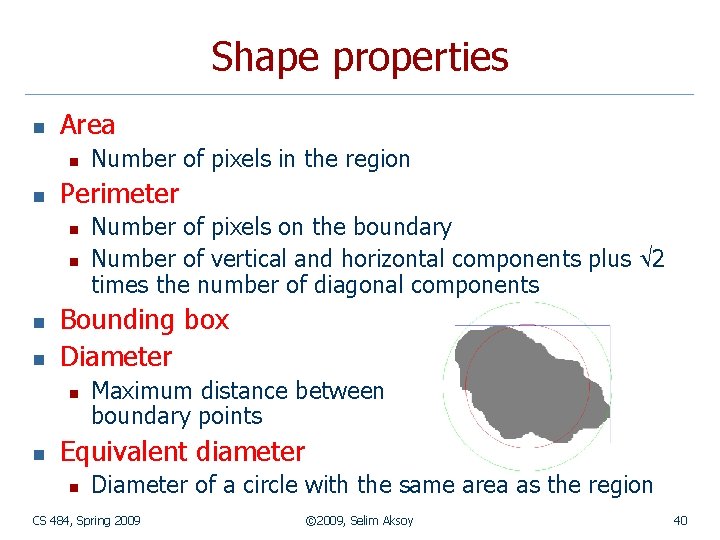 Shape properties

- Area
  - Number of pixels in the region
- Perimeter
  - Number of pixels on the boundary
  - Number of vertical and horizontal components plus $\sqrt{2}$ times the number of diagonal components
- Bounding box
- Diameter
  - Maximum distance between boundary points
- Equivalent diameter
  - Diameter of a circle with the same area as the region

CS 484, Spring 2009 ©2009, Selim Aksoy 40